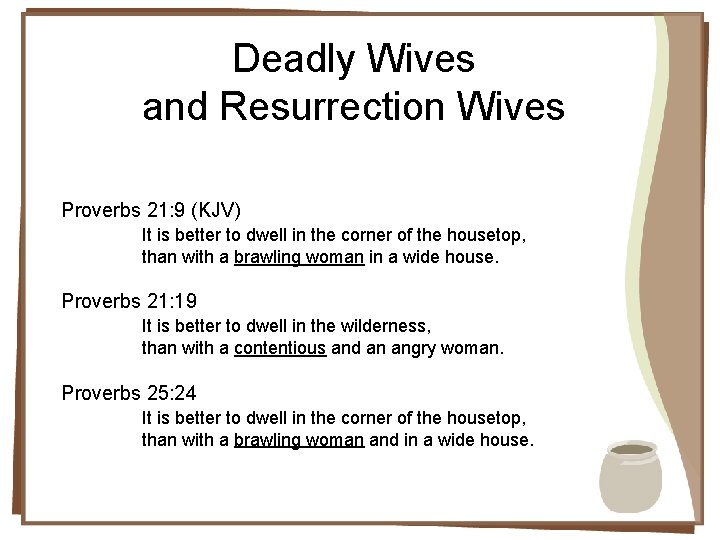 Deadly Wives
and Resurrection Wives

Proverbs 21:9 (KJV)
It is better to dwell in the corner of the housetop, than with a brawling woman in a wide house.

Proverbs 21:19
It is better to dwell in the wilderness, than with a contentious and an angry woman.

Proverbs 25:24
It is better to dwell in the corner of the housetop, than with a brawling woman and in a wide house.